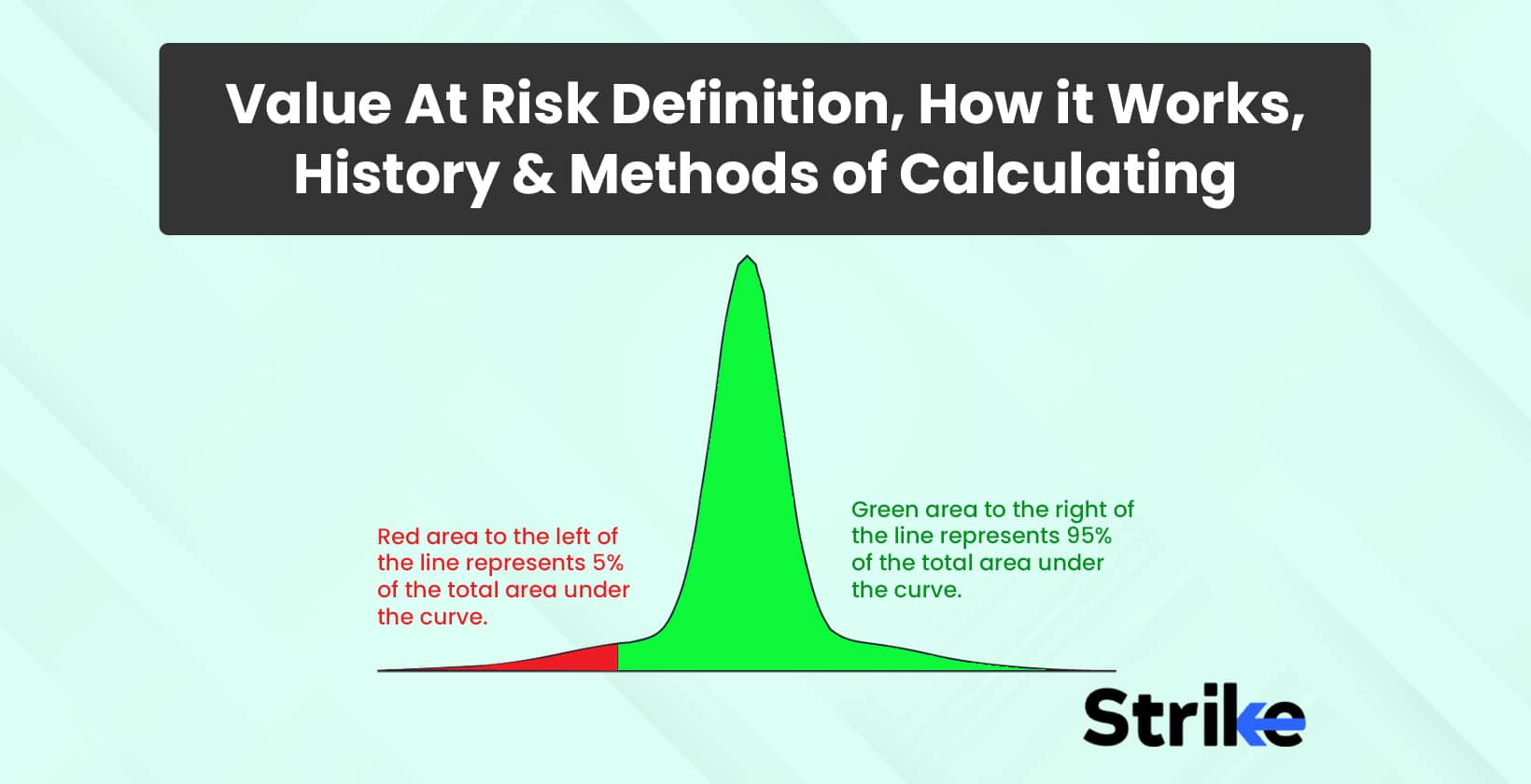 Value At Risk Definition, How it Works, History & Methods of Calculating

Red area to the left of the line represents 5% of the total area under the curve.

Green area to the right of the line represents 95% of the total area under the curve.

Strike